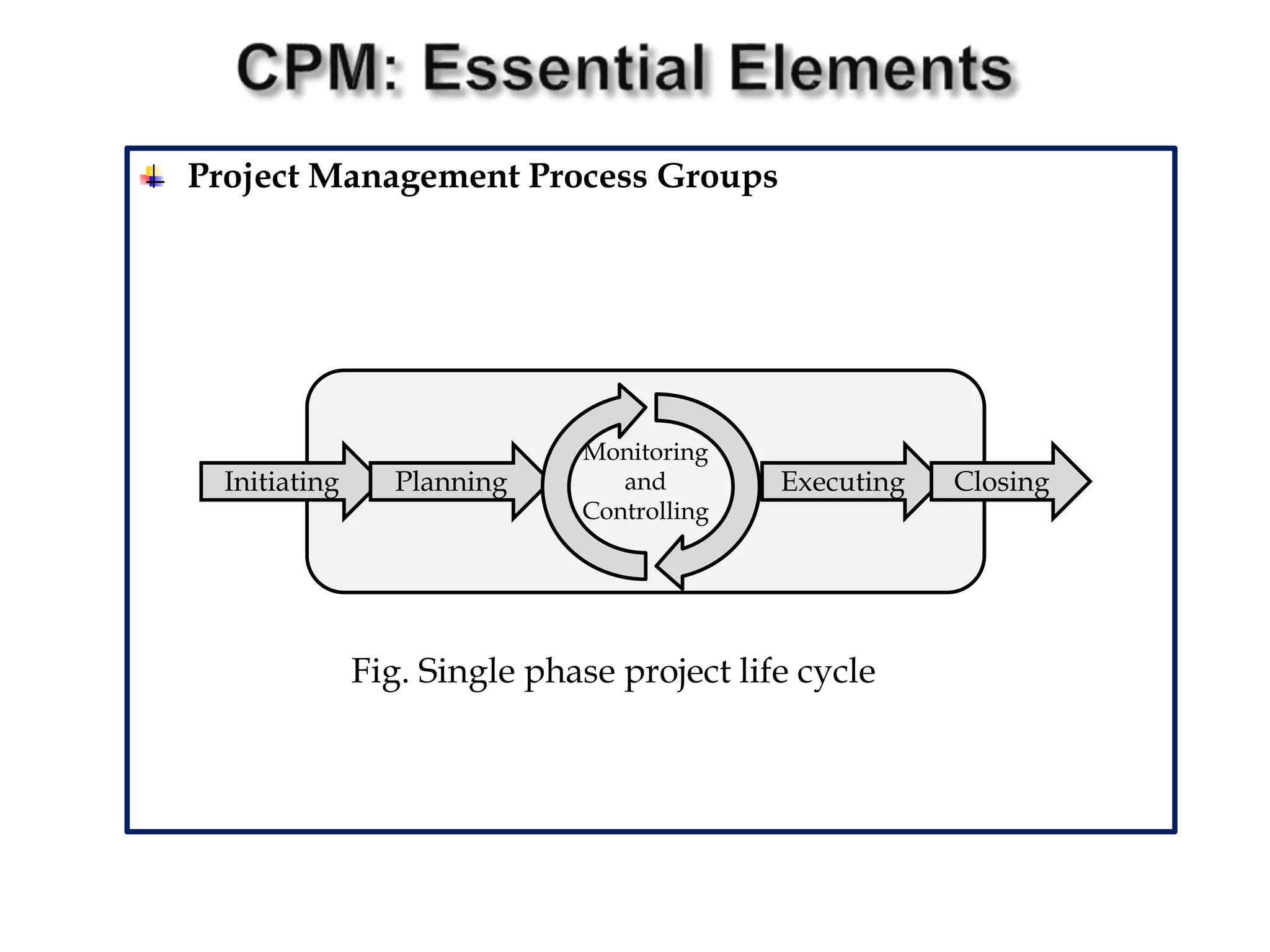 CPM: Essential Elements

Project Management Process Groups

Initiating

Planning

Monitoring and Controlling

Executing

Closing

Fig. Single phase project life cycle